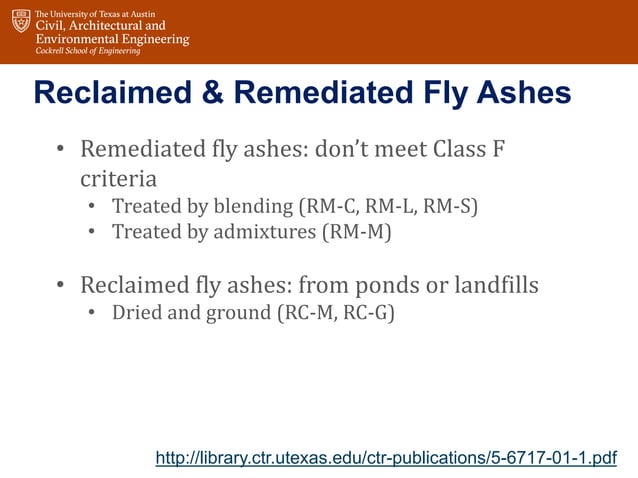 The University of Texas at Austin
Civil, Architectural and Environmental Engineering
Cockrell School of Engineering

Reclaimed & Remediated Fly Ashes

• Remediated fly ashes: don't meet Class F criteria
  • Treated by blending (RM-C, RM-L, RM-S)
  • Treated by admixtures (RM-M)

• Reclaimed fly ashes: from ponds or landfills
  • Dried and ground (RC-M, RC-G)

http://library.ctr.utexas.edu/ctr-publications/5-6717-01-1.pdf